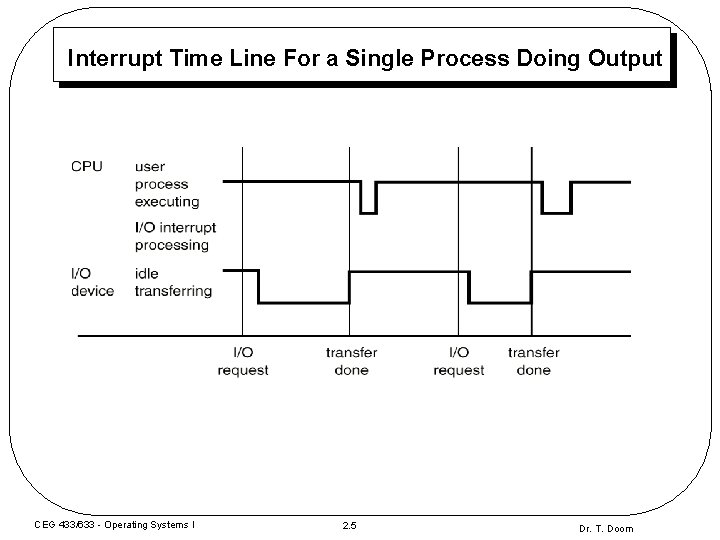 Interrupt Time Line For a Single Process Doing Output

CPU

user process executing

I/O interrupt processing

I/O device

idle

transferring

I/O request

transfer done

I/O request

transfer done

CEG 433/633 - Operating Systems I

2.5

Dr. T. Doom